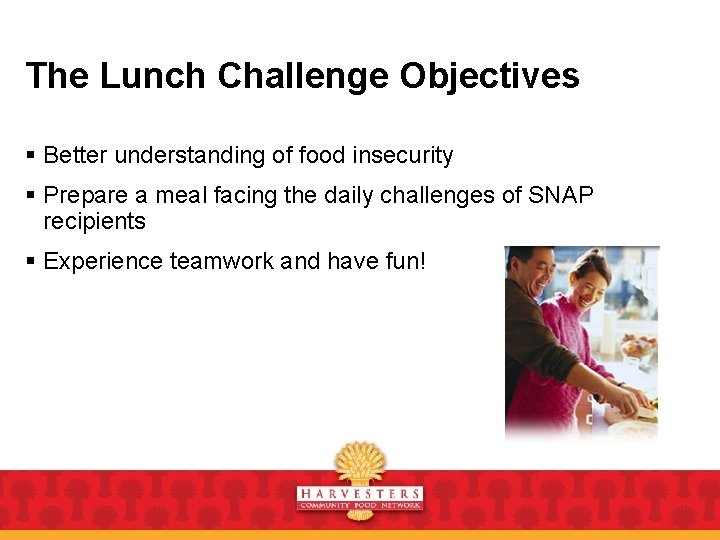 The Lunch Challenge Objectives

▪ Better understanding of food insecurity

▪ Prepare a meal facing the daily challenges of SNAP recipients

▪ Experience teamwork and have fun!

HARVESTERS
COMMUNITY FOOD NETWORK